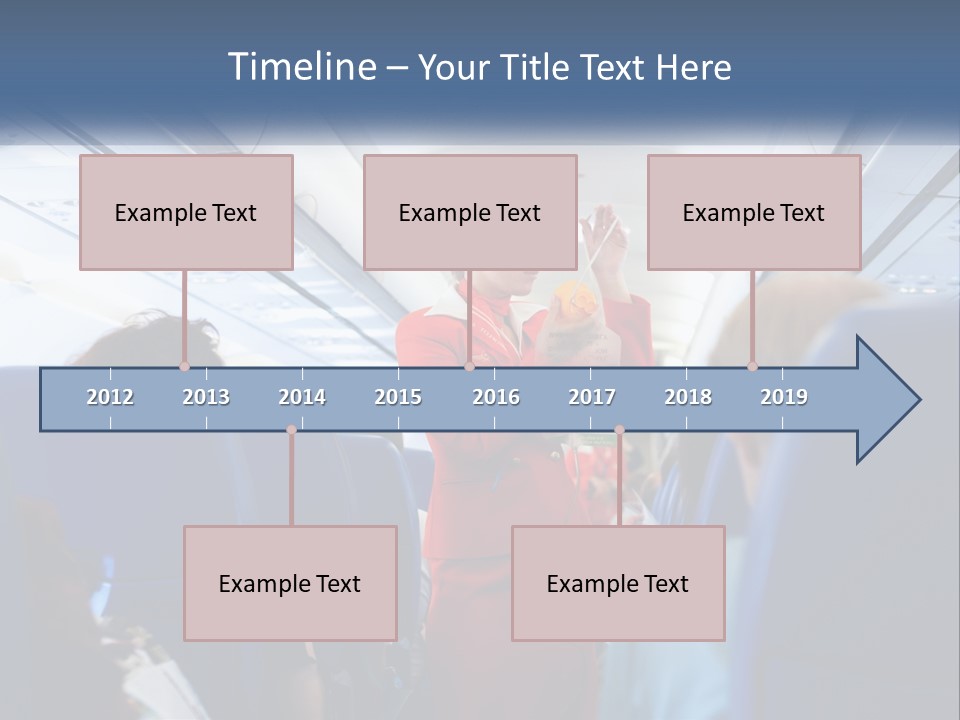 Timeline – Your Title Text Here

Example Text

Example Text

Example Text

2012 2013 2014 2015 2016 2017 2018 2019

Example Text

Example Text